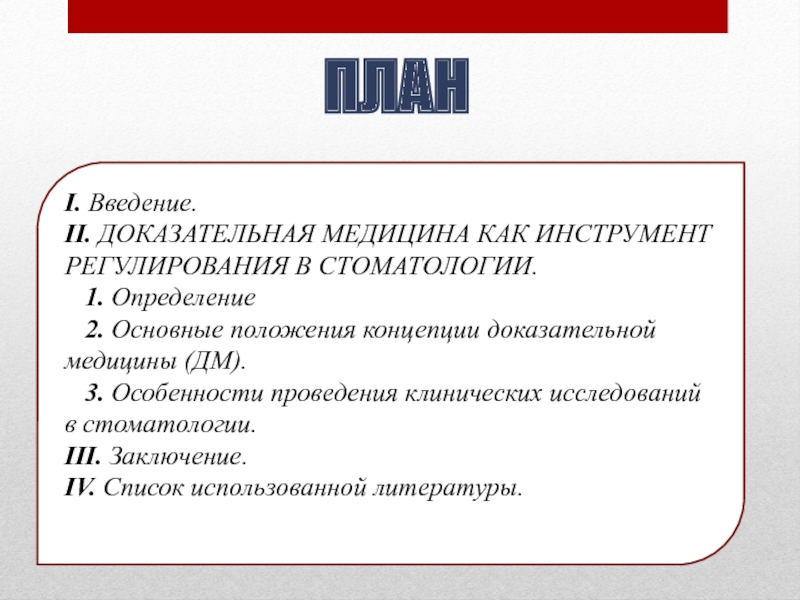 ПЛАН

I. Введение.
II. ДОКАЗАТЕЛЬНАЯ МЕДИЦИНА КАК ИНСТРУМЕНТ РЕГУЛИРОВАНИЯ В СТОМАТОЛОГИИ.
1. Определение
2. Основные положения концепции доказательной медицины (ДМ).
3. Особенности проведения клинических исследований в стоматологии.
III. Заключение.
IV. Список использованной литературы.